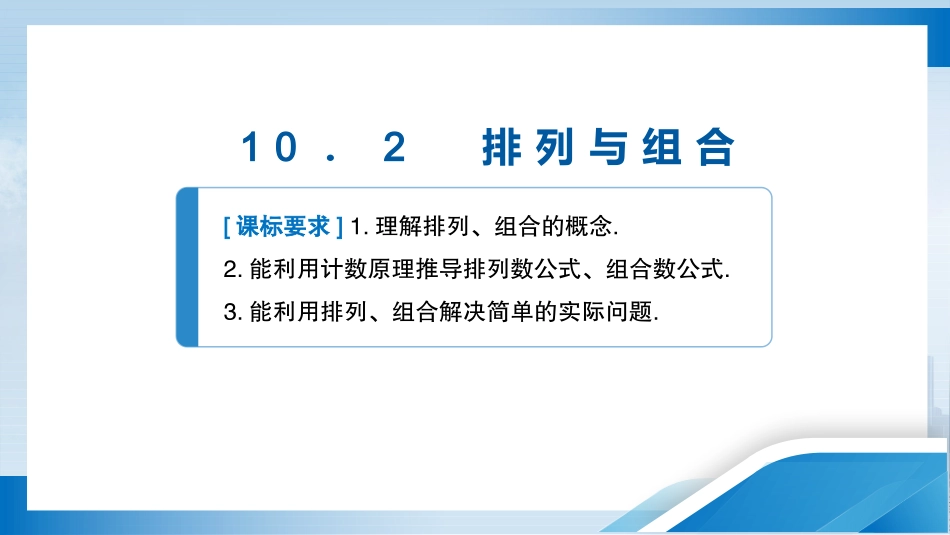 10．2　排列与组合

[课标要求] 1. 理解排列、组合的概念.

2. 能利用计数原理推导排列数公式、组合数公式.

3. 能利用排列、组合解决简单的实际问题.